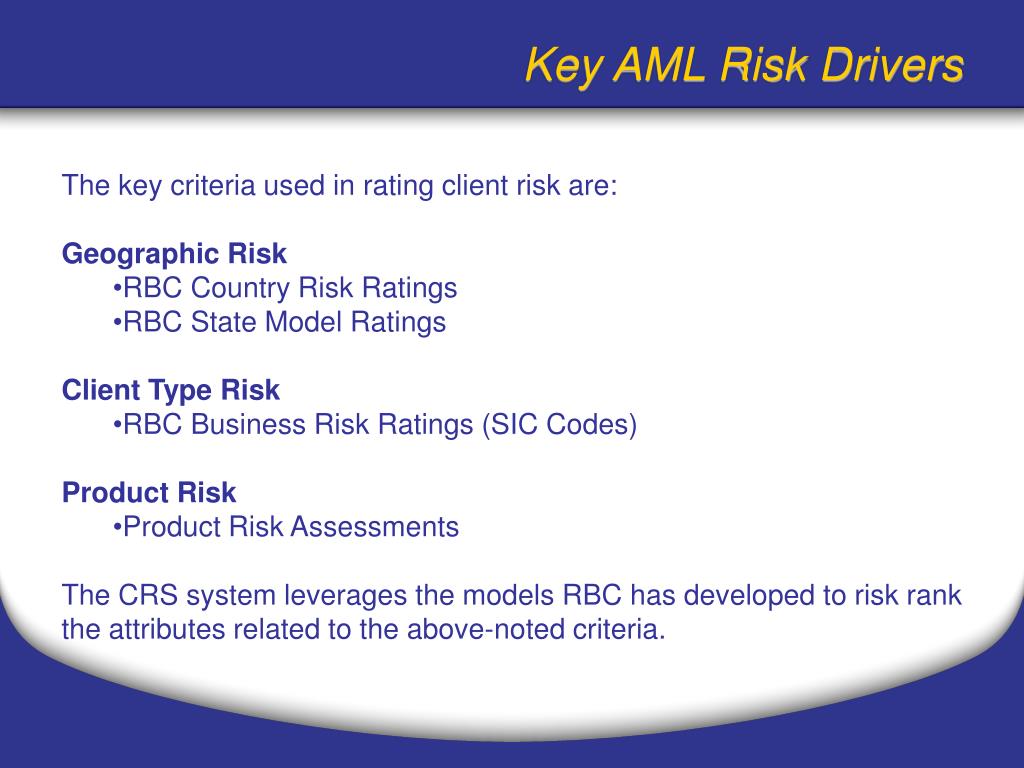 Key AML Risk Drivers

The key criteria used in rating client risk are:

Geographic Risk
•RBC Country Risk Ratings
•RBC State Model Ratings

Client Type Risk
•RBC Business Risk Ratings (SIC Codes)

Product Risk
•Product Risk Assessments

The CRS system leverages the models RBC has developed to risk rank the attributes related to the above-noted criteria.